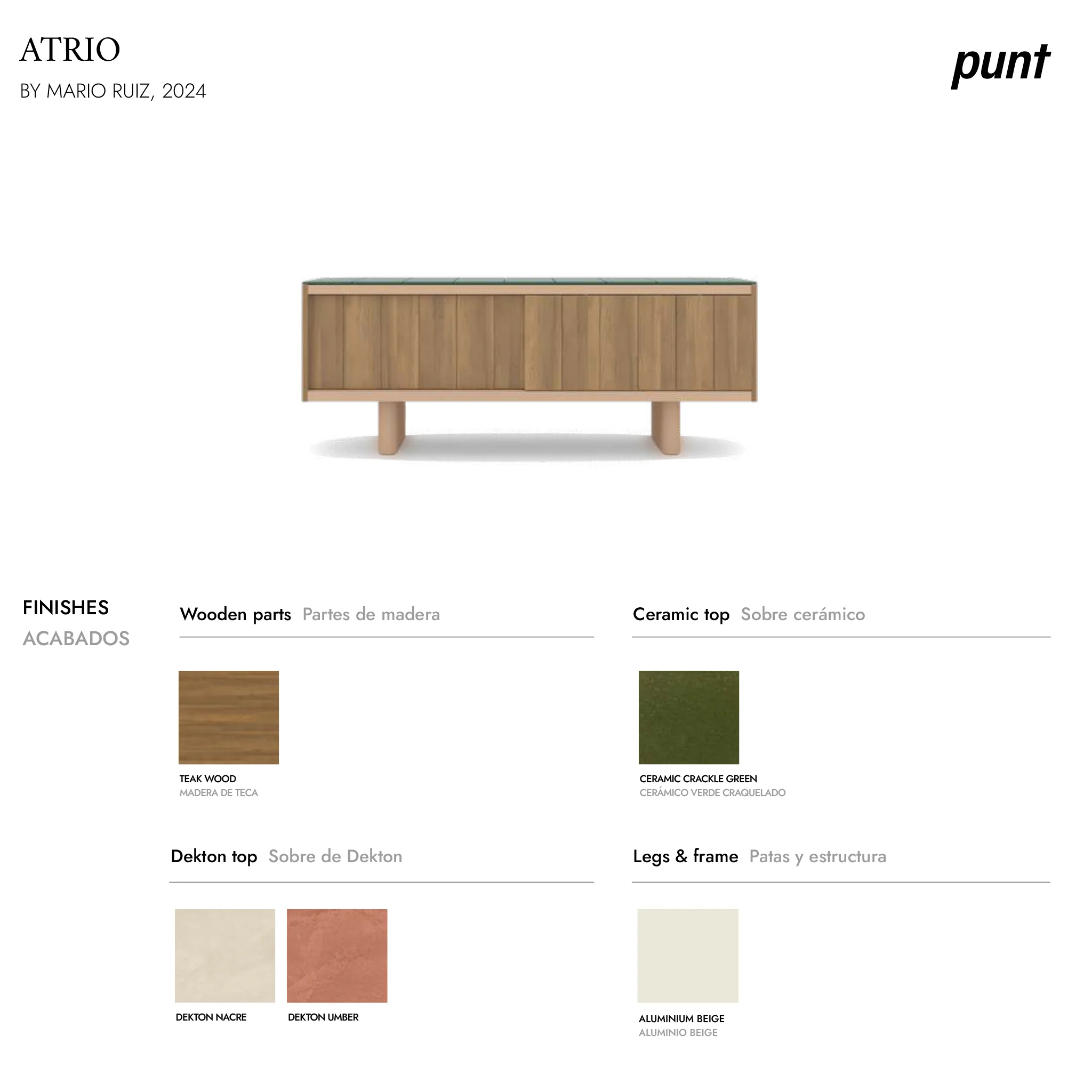 ATRIO
BY MARIO RUIZ, 2024

punt

FINISHES
ACABADOS

Wooden parts Partes de madera

TEAK WOOD
MADERA DE TECA

Ceramic top Sobre cerámico

CERAMIC CRACKLE GREEN
CERÁMICO VERDE CRAQUELADO

Dekton top Sobre de Dekton

DEKTON NACRE

DEKTON UMBER

Legs & frame Patas y estructura

ALUMINIUM BEIGE
ALUMINIO BEIGE